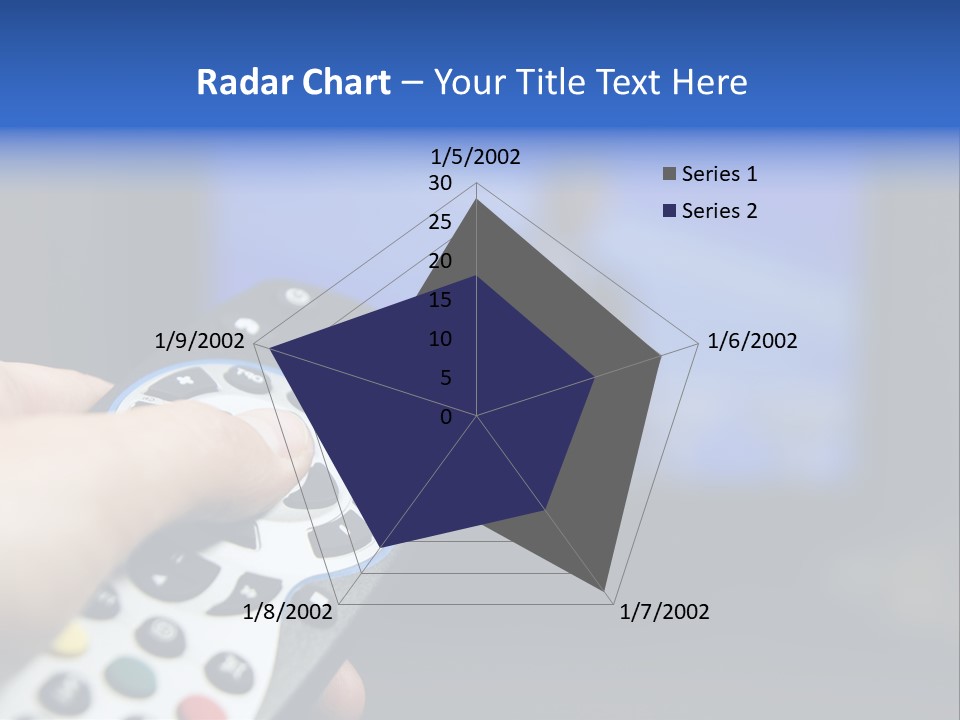 Radar Chart – Your Title Text Here

1/5/2002

30
25
20
15
10
5
0

1/6/2002
1/7/2002
1/8/2002
1/9/2002

Series 1
Series 2